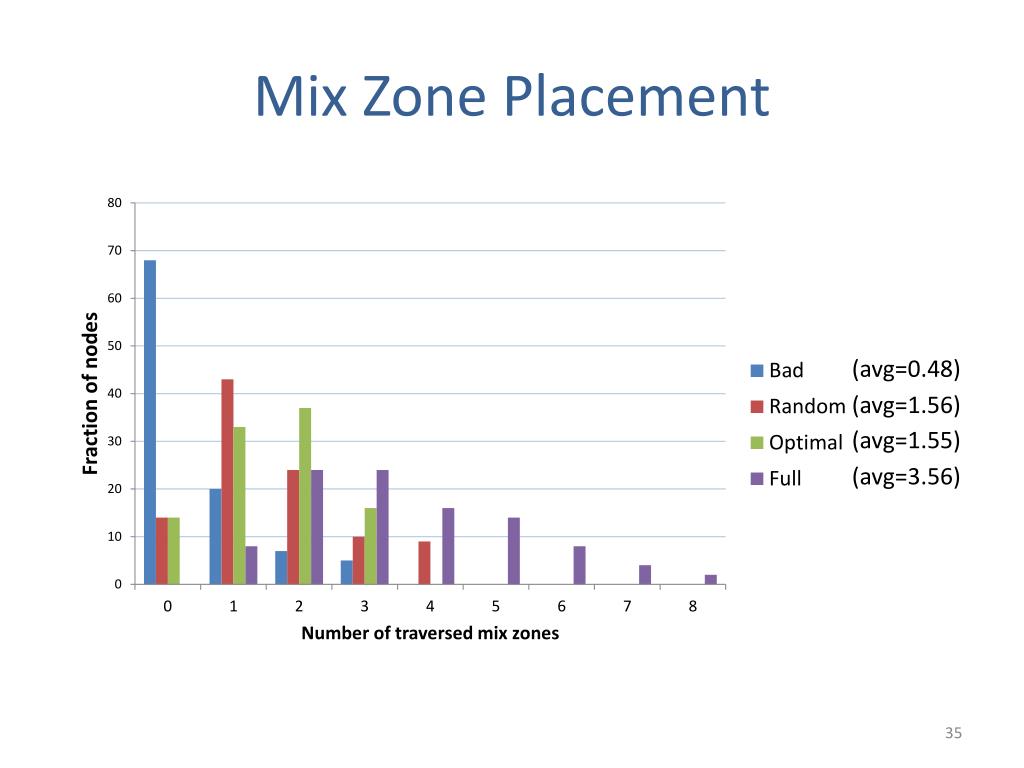 Mix Zone Placement

80
70
60
50
40
30
20
10
0

Fraction of nodes

0 1 2 3 4 5 6 7 8

Number of traversed mix zones

Bad (avg=0.48)
Random (avg=1.56)
Optimal (avg=1.55)
Full (avg=3.56)

35